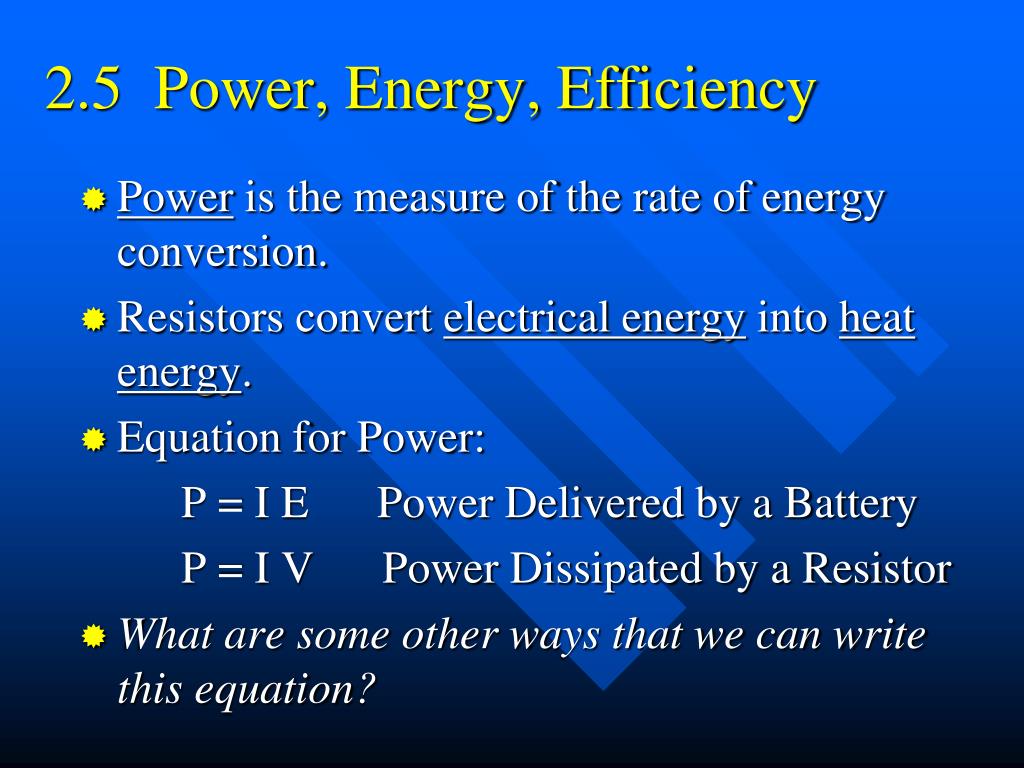 2.5 Power, Energy, Efficiency

Power is the measure of the rate of energy conversion.

Resistors convert electrical energy into heat energy.

Equation for Power:

$P = I E$ Power Delivered by a Battery

$P = I V$ Power Dissipated by a Resistor

What are some other ways that we can write this equation?